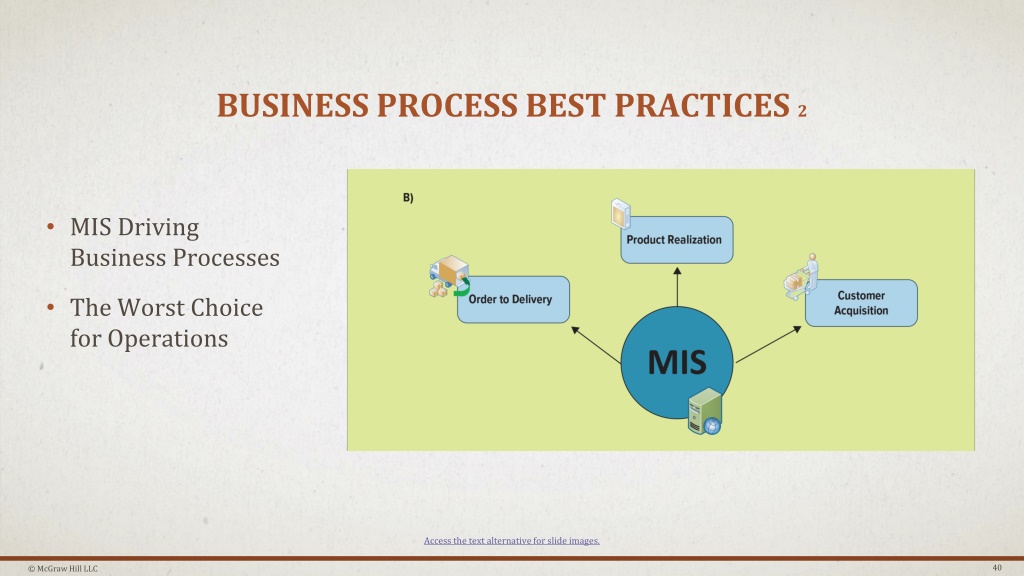 BUSINESS PROCESS BEST PRACTICES 2

• MIS Driving Business Processes

• The Worst Choice for Operations

B)

Product Realization

Order to Delivery

Customer Acquisition

MIS

Access the text alternative for slide images.

© McGraw Hill LLC

40